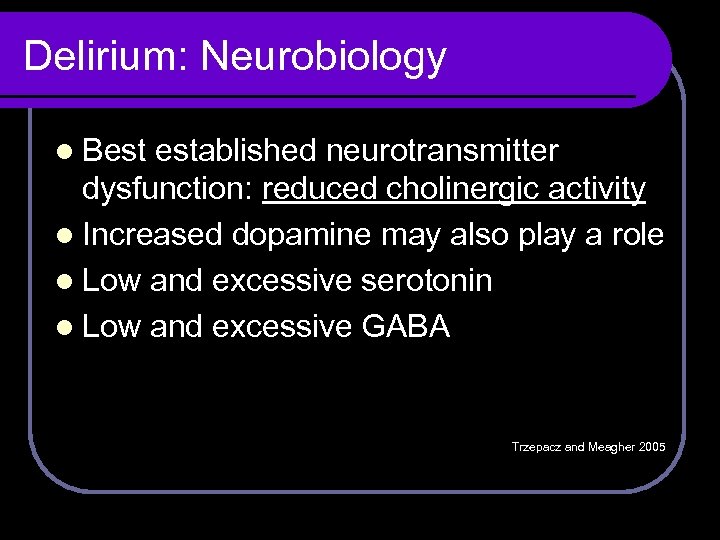 Delirium: Neurobiology

- Best established neurotransmitter dysfunction: reduced cholinergic activity
- Increased dopamine may also play a role
- Low and excessive serotonin
- Low and excessive GABA

Trzepacz and Meagher 2005